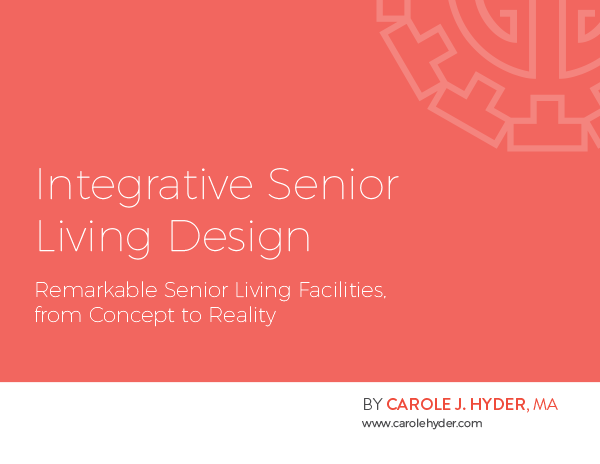 Integrative Senior Living Design

Remarkable Senior Living Facilities, from Concept to Reality

BY CAROLE J. HYDER, MA
www.carolehyder.com